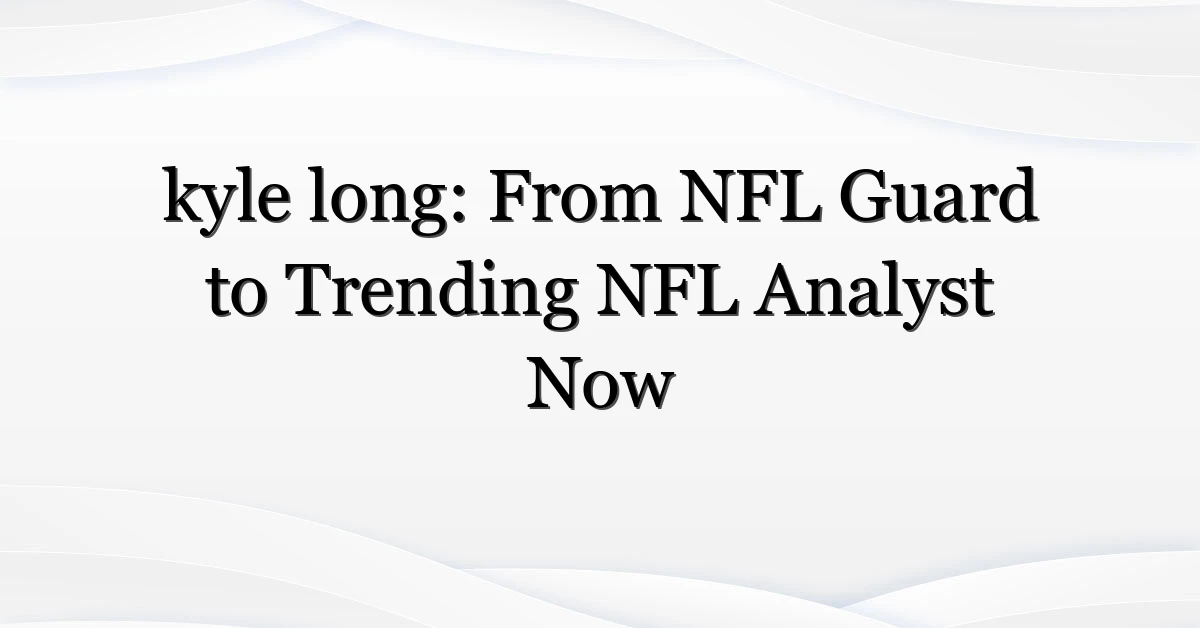 kyle long: From NFL Guard to Trending NFL Analyst Now